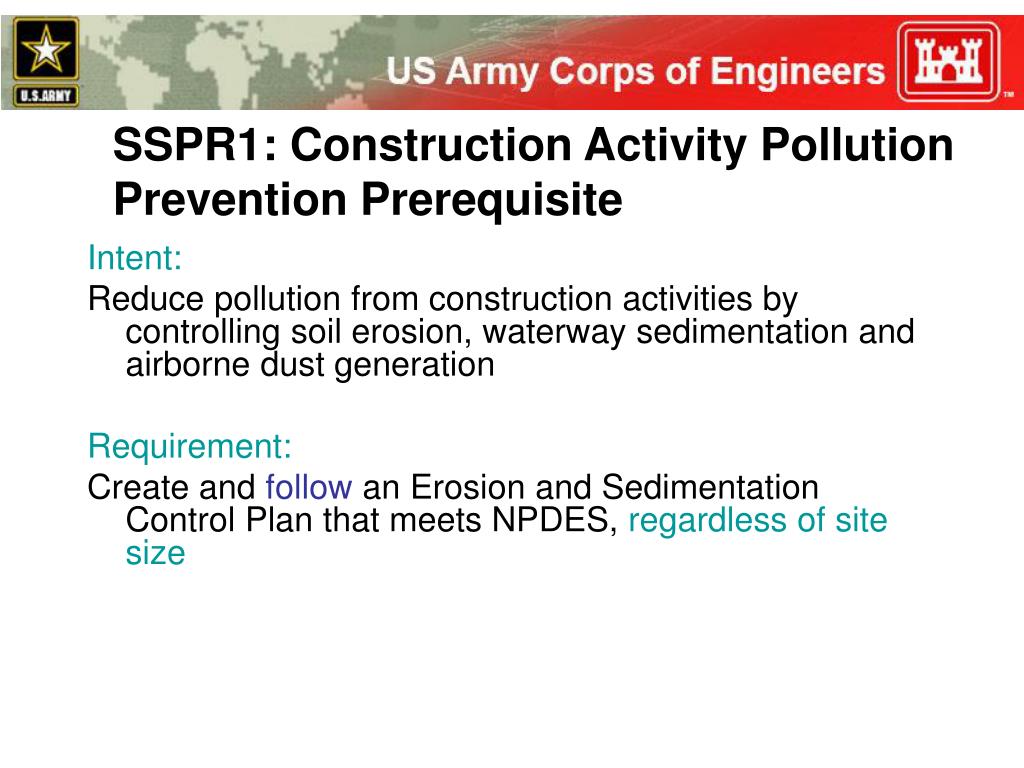 U.S.ARMY

US Army Corps of Engineers

TM

SSPR1: Construction Activity Pollution Prevention Prerequisite

Intent:

Reduce pollution from construction activities by controlling soil erosion, waterway sedimentation and airborne dust generation

Requirement:

Create and follow an Erosion and Sedimentation Control Plan that meets NPDES, regardless of site size